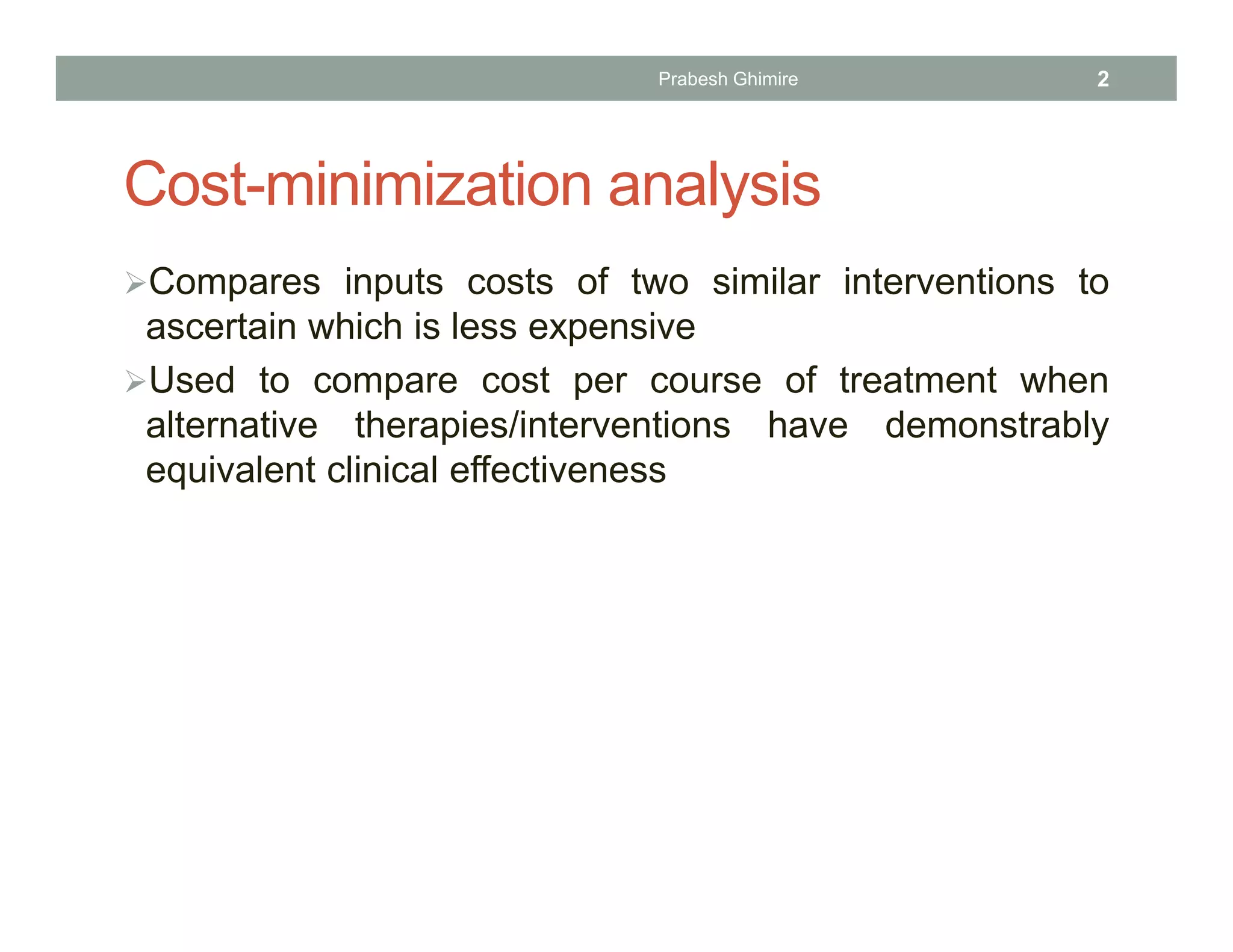 Prabesh Ghimire 2

Cost-minimization analysis

➢Compares inputs costs of two similar interventions to ascertain which is less expensive

➢Used to compare cost per course of treatment when alternative therapies/interventions have demonstrably equivalent clinical effectiveness